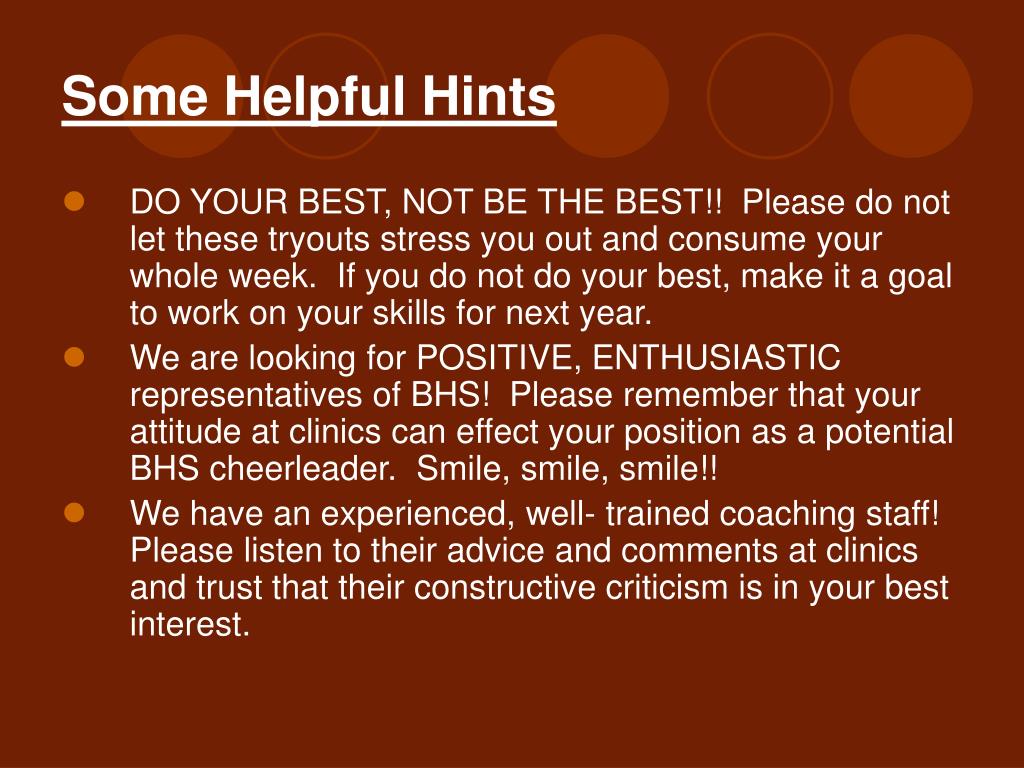 Some Helpful Hints

- DO YOUR BEST, NOT BE THE BEST!! Please do not let these tryouts stress you out and consume your whole week. If you do not do your best, make it a goal to work on your skills for next year.
- We are looking for POSITIVE, ENTHUSIASTIC representatives of BHS! Please remember that your attitude at clinics can effect your position as a potential BHS cheerleader. Smile, smile, smile!!
- We have an experienced, well- trained coaching staff! Please listen to their advice and comments at clinics and trust that their constructive criticism is in your best interest.